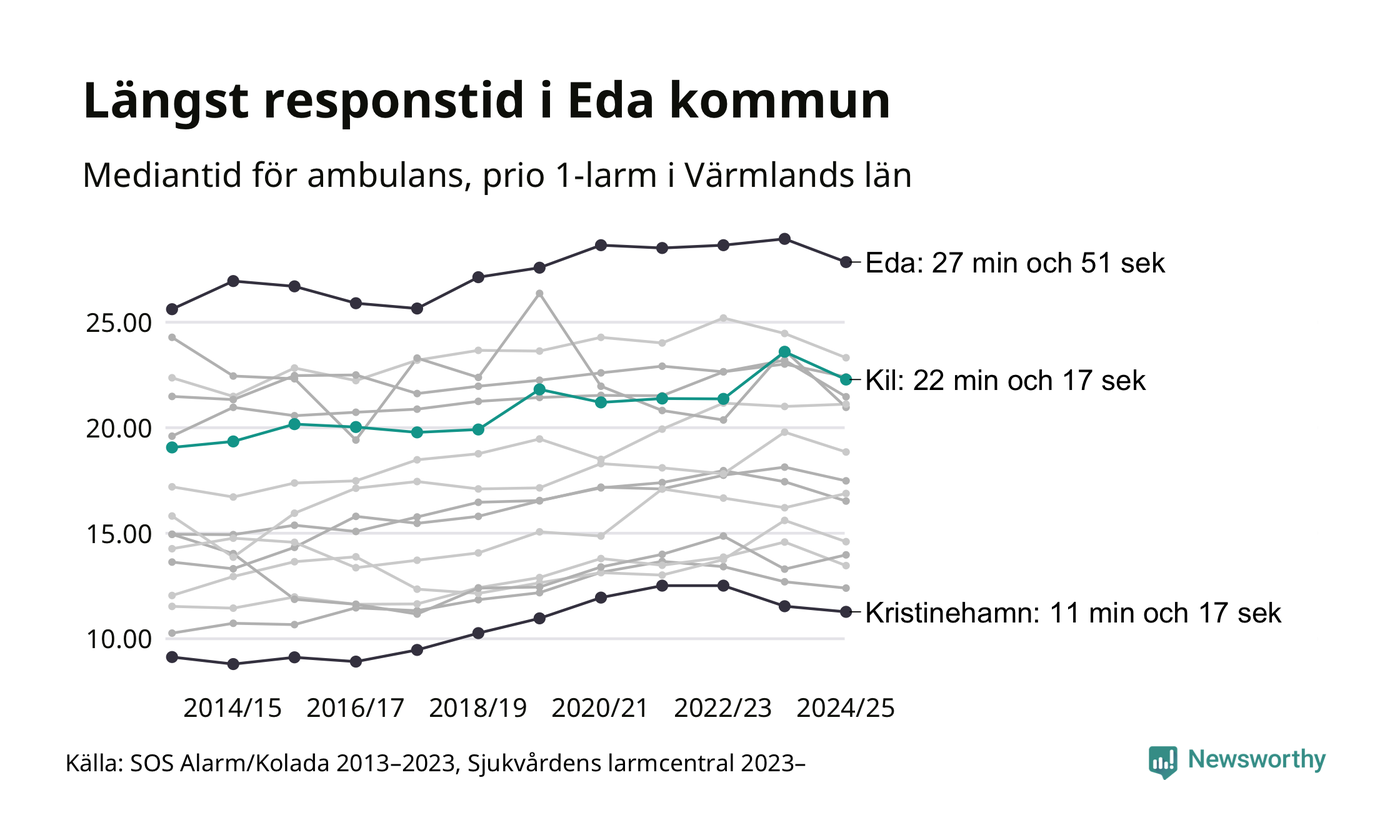 Längst responstid i Eda kommun

Mediantid för ambulans, prio 1-larm i Värmlands län

Eda: 27 min och 51 sek

Kil: 22 min och 17 sek

Kristinehamn: 11 min och 17 sek

25.00

20.00

15.00

10.00

2014/15 2016/17 2018/19 2020/21 2022/23 2024/25

Källa: SOS Alarm/Kolada 2013–2023, Sjukvårdens larmcentral 2023–

Newsworthy